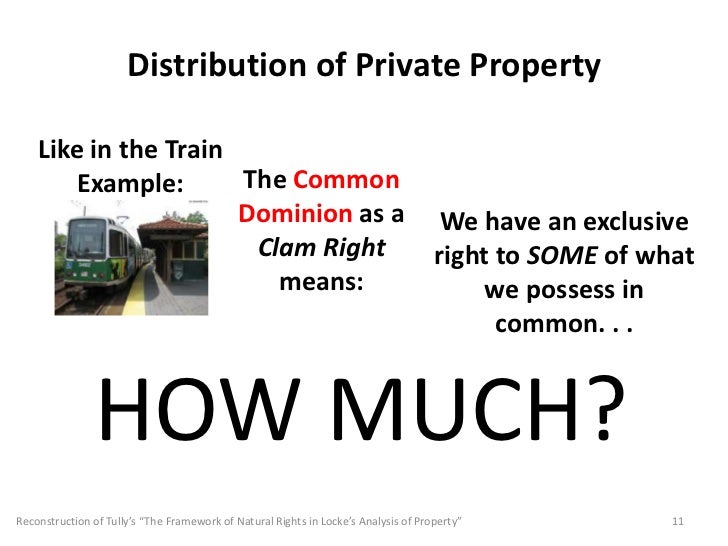 Distribution of Private Property

Like in the Train Example:

The Common Dominion as a Clam Right means:

We have an exclusive right to SOME of what we possess in common. . .

HOW MUCH?

Reconstruction of Tully's "The Framework of Natural Rights in Locke's Analysis of Property"

11